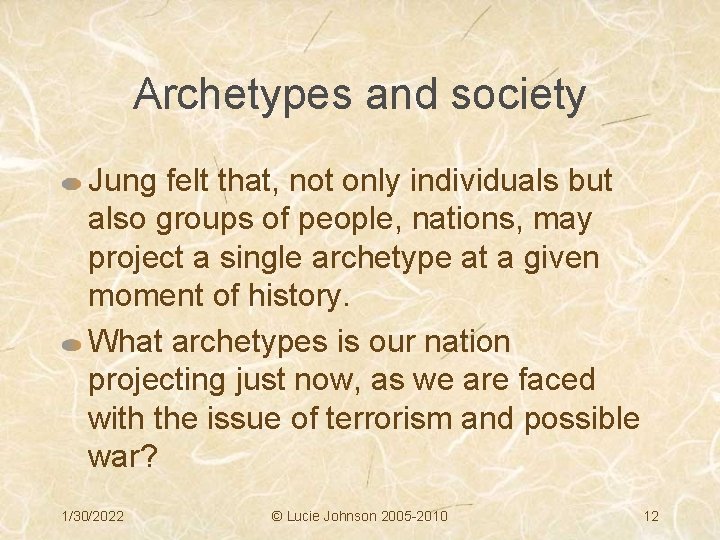 Archetypes and society

Jung felt that, not only individuals but also groups of people, nations, may project a single archetype at a given moment of history.

What archetypes is our nation projecting just now, as we are faced with the issue of terrorism and possible war?

1/30/2022

© Lucie Johnson 2005-2010

12